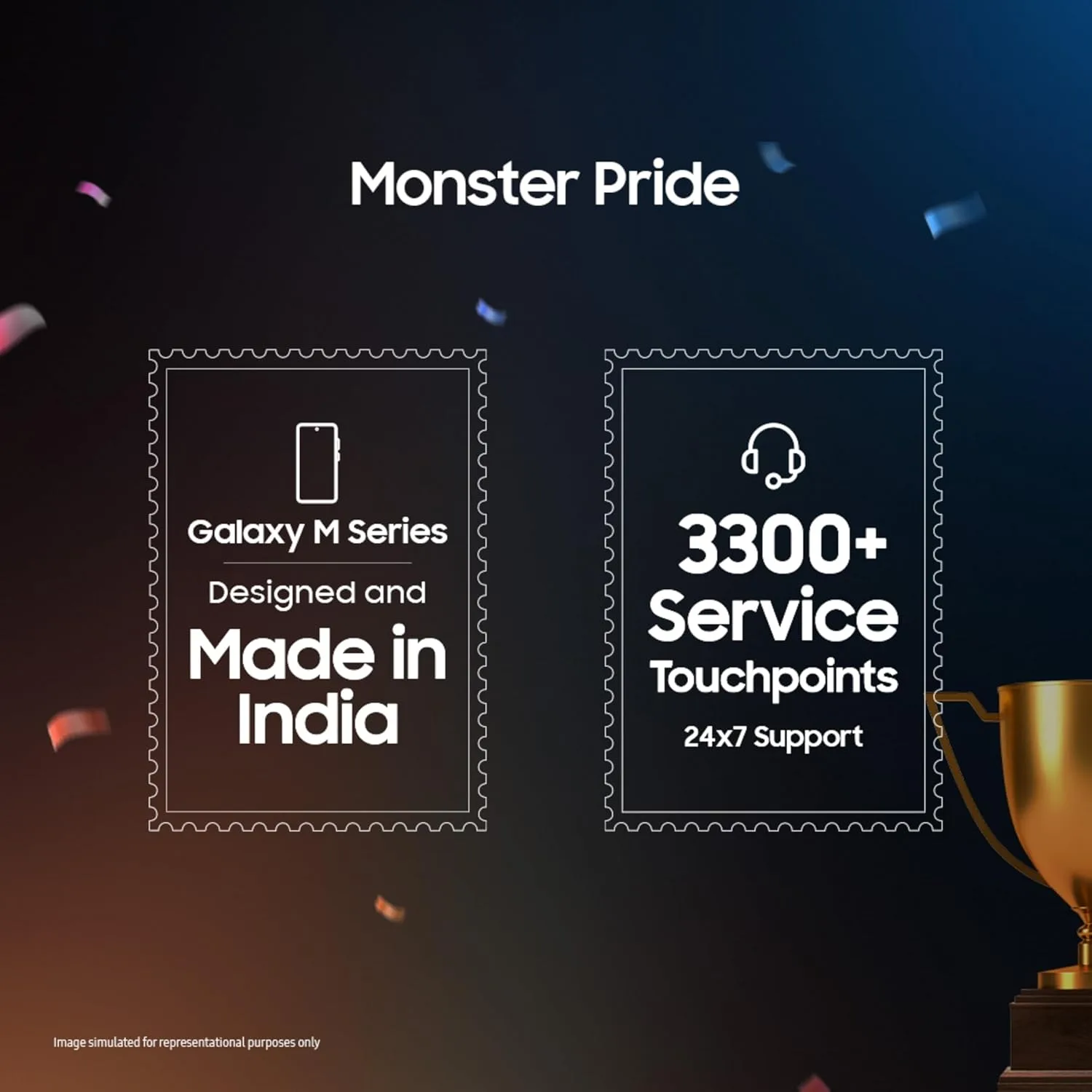 Monster Pride

Galaxy M Series

Designed and

Made in India

3300+ Service Touchpoints

24x7 Support

Image simulated for representational purposes only